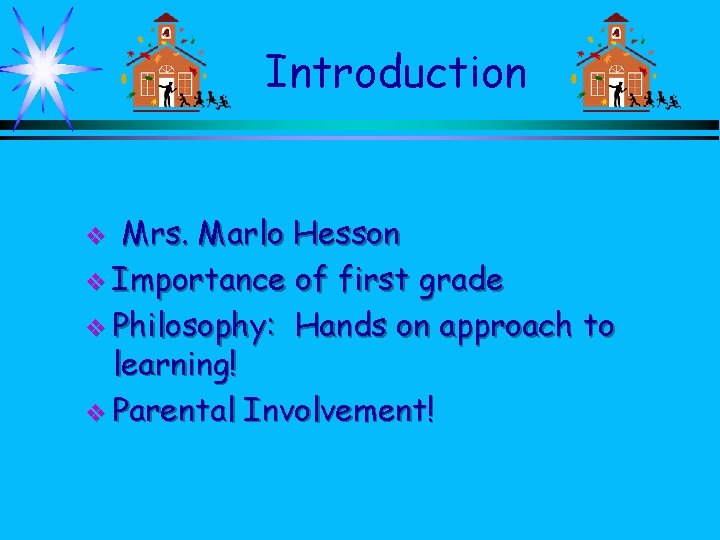 Introduction

❖ Mrs. Marlo Hesson
❖ Importance of first grade
❖ Philosophy: Hands on approach to learning!
❖ Parental Involvement!